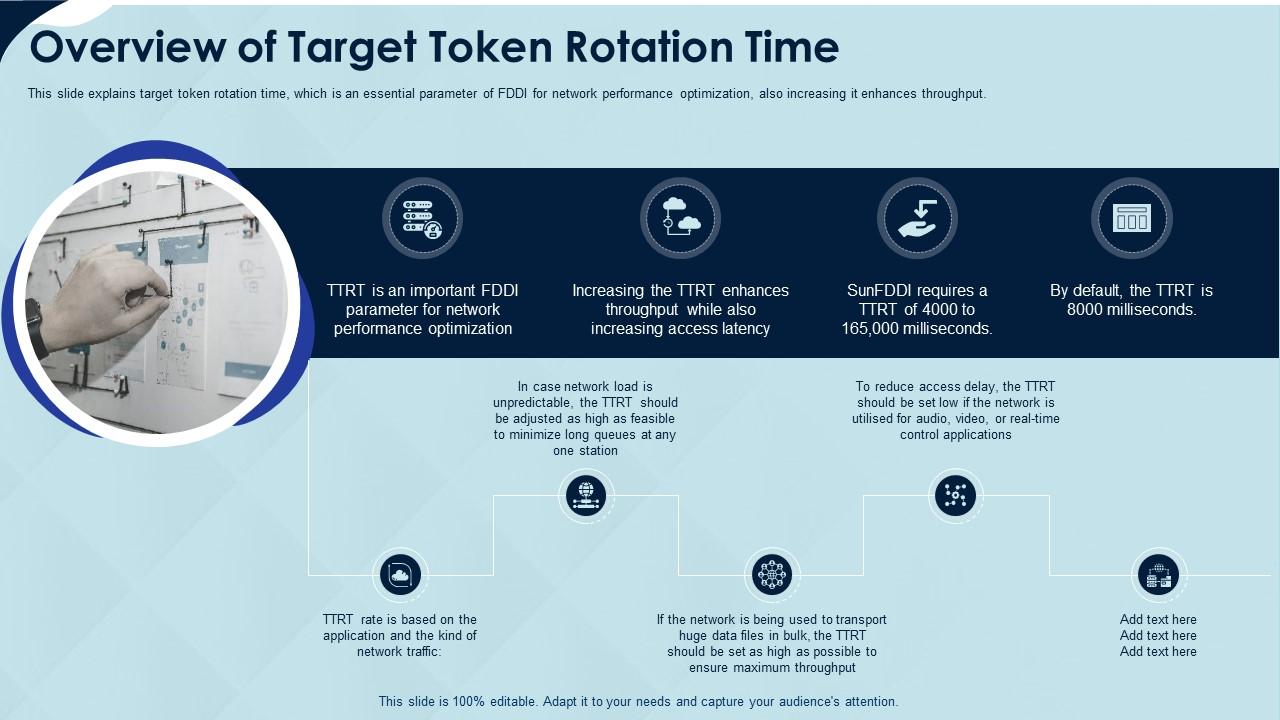 Overview of Target Token Rotation Time

This slide explains target token rotation time, which is an essential parameter of FDDI for network performance optimization, also increasing it enhances throughput.

TTRT is an important FDDI parameter for network performance optimization

Increasing the TTRT enhances throughput while also increasing access latency

SunFDDI requires a TTRT of 4000 to 165,000 milliseconds.

By default, the TTRT is 8000 milliseconds.

In case network load is unpredictable, the TTRT should be adjusted as high as feasible to minimize long queues at any one station

To reduce access delay, the TTRT should be set low if the network is utilised for audio, video, or real-time control applications

TTRT rate is based on the application and the kind of network traffic:

If the network is being used to transport huge data files in bulk, the TTRT should be set as high as possible to ensure maximum throughput

Add text here
Add text here
Add text here

This slide is 100% editable. Adapt it to your needs and capture your audience's attention.